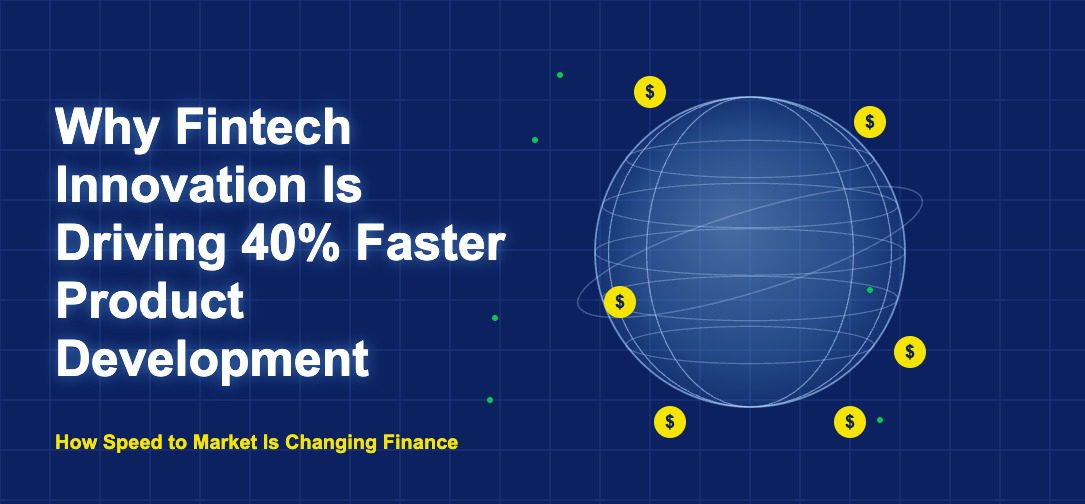 Why Fintech Innovation Is Driving 40% Faster Product Development

How Speed to Market Is Changing Finance

$

$

$

$

$

$